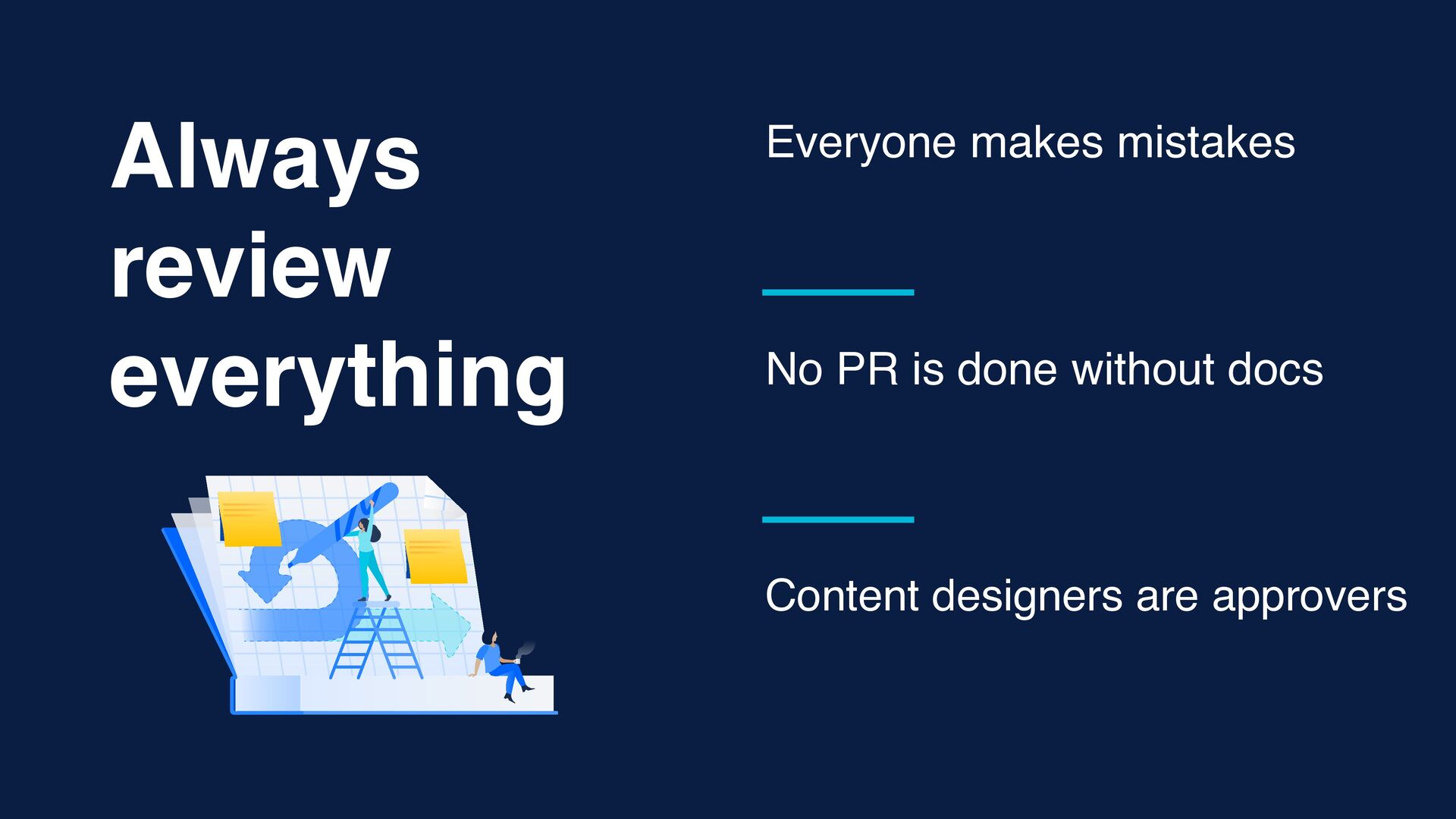 Always review everything

Everyone makes mistakes

No PR is done without docs

Content designers are approvers